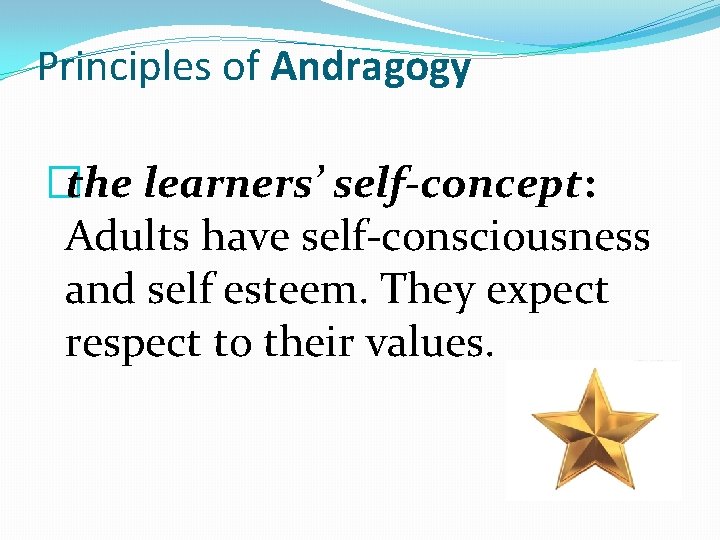 Principles of Andragogy

the learners' self-concept: Adults have self-consciousness and self esteem. They expect respect to their values.